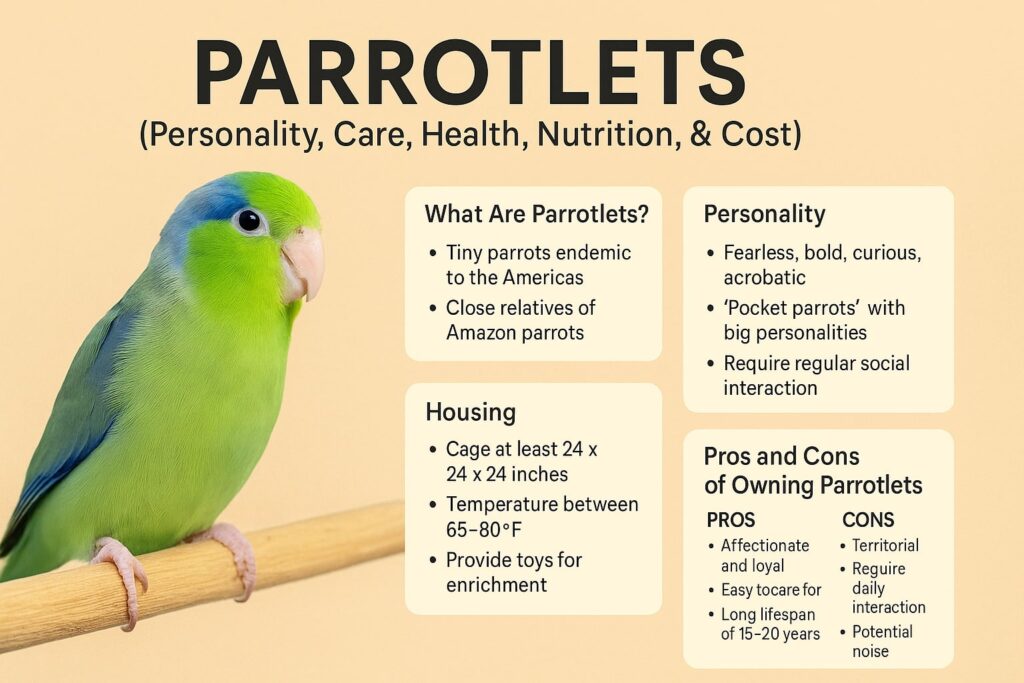 PARROTLETS
(Personality, Care, Health, Nutrition, & Cost)

What Are Parrotlets?
• Tiny parrots endemic to the Americas
• Close relatives of Amazon parrots

Housing
• Cage at least 24 x 24 x 24 inches
• Temperature between 65–80°F
• Provide toys for enrichment

Personality
• Fearless, bold, curious, acrobatic
• 'Pocket parrots' with big personalities
• Require regular social interaction

Pros and Cons of Owning Parrotlets

PROS
• Affectionate and loyal
• Easy tocare for
• Long lifespan of 15–20 years

CONS
• Territorial
• Require daily interaction
• Potential noise